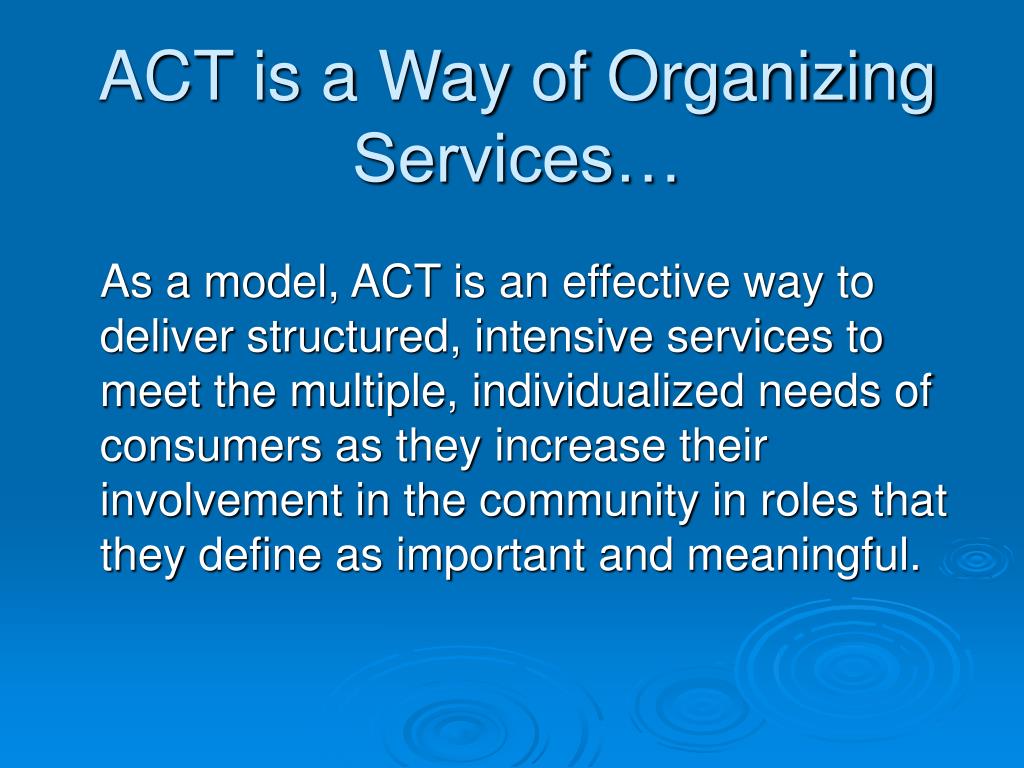 ACT is a Way of Organizing Services…

As a model, ACT is an effective way to deliver structured, intensive services to meet the multiple, individualized needs of consumers as they increase their involvement in the community in roles that they define as important and meaningful.